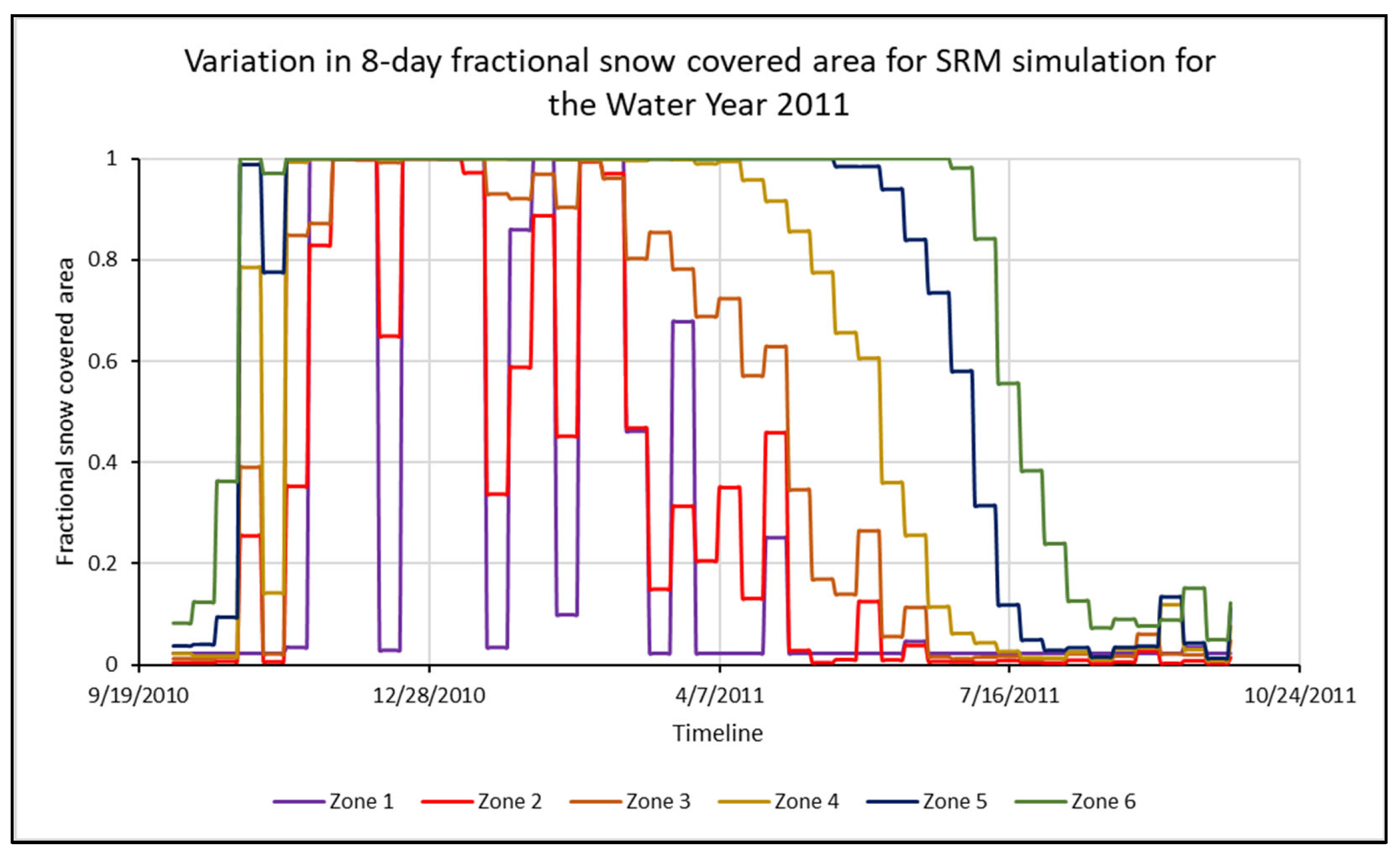 Variation in 8-day fractional snow covered area for SRM simulation for the Water Year 2011

Fractional snow covered area

1
0.8
0.6
0.4
0.2
0

9/19/2010
12/28/2010
4/7/2011
7/16/2011
10/24/2011

Timeline

Zone 1
Zone 2
Zone 3
Zone 4
Zone 5
Zone 6